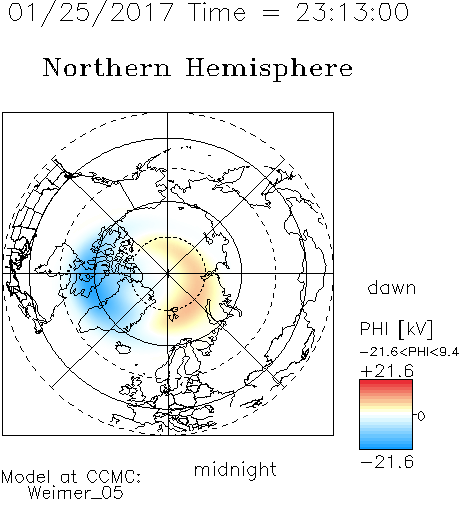 01/25/2017 Time = 23:13:00

Northern Hemisphere

dawn

PHI [kV]
−21.6<PHI<9.4
+21.6
0
−21.6

midnight

Model at CCMC:
Weimer_05